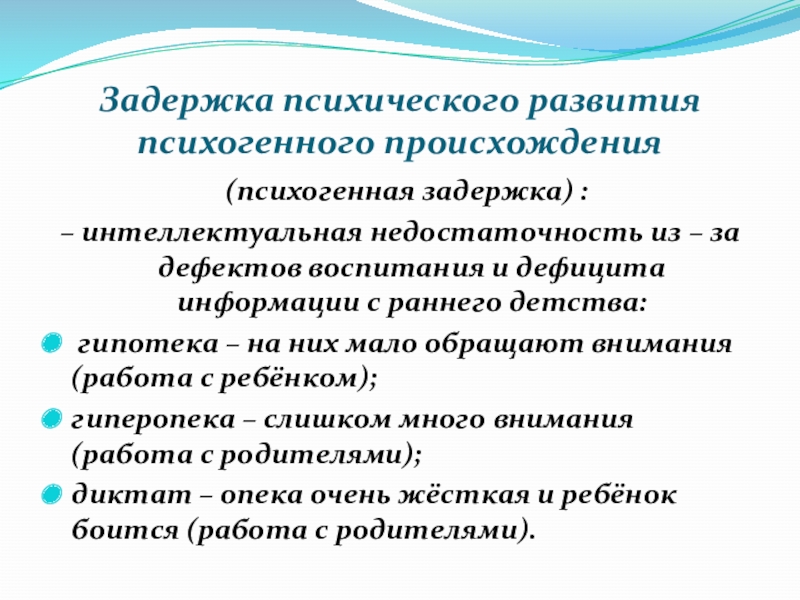 Задержка психического развития психогенного происхождения

(психогенная задержка) :

– интеллектуальная недостаточность из – за дефектов воспитания и дефицита информации с раннего детства:

гипотека – на них мало обращают внимания (работа с ребёнком);

гиперопека – слишком много внимания (работа с родителями);

диктат – опека очень жёсткая и ребёнок боится (работа с родителями).